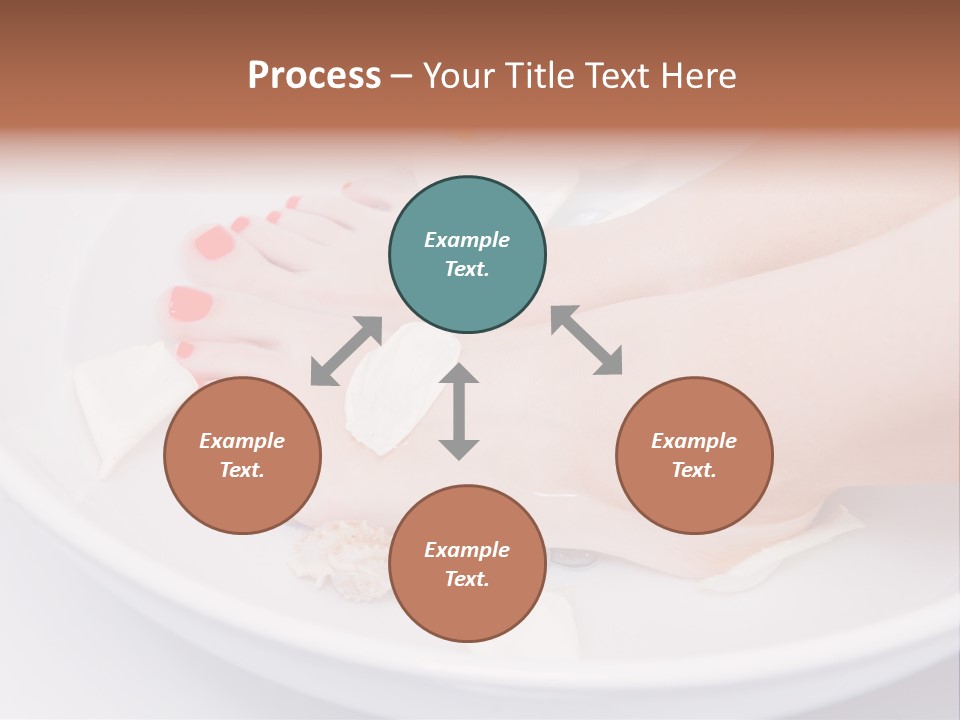 Process – Your Title Text Here

Example Text.

Example Text.

Example Text.

Example Text.